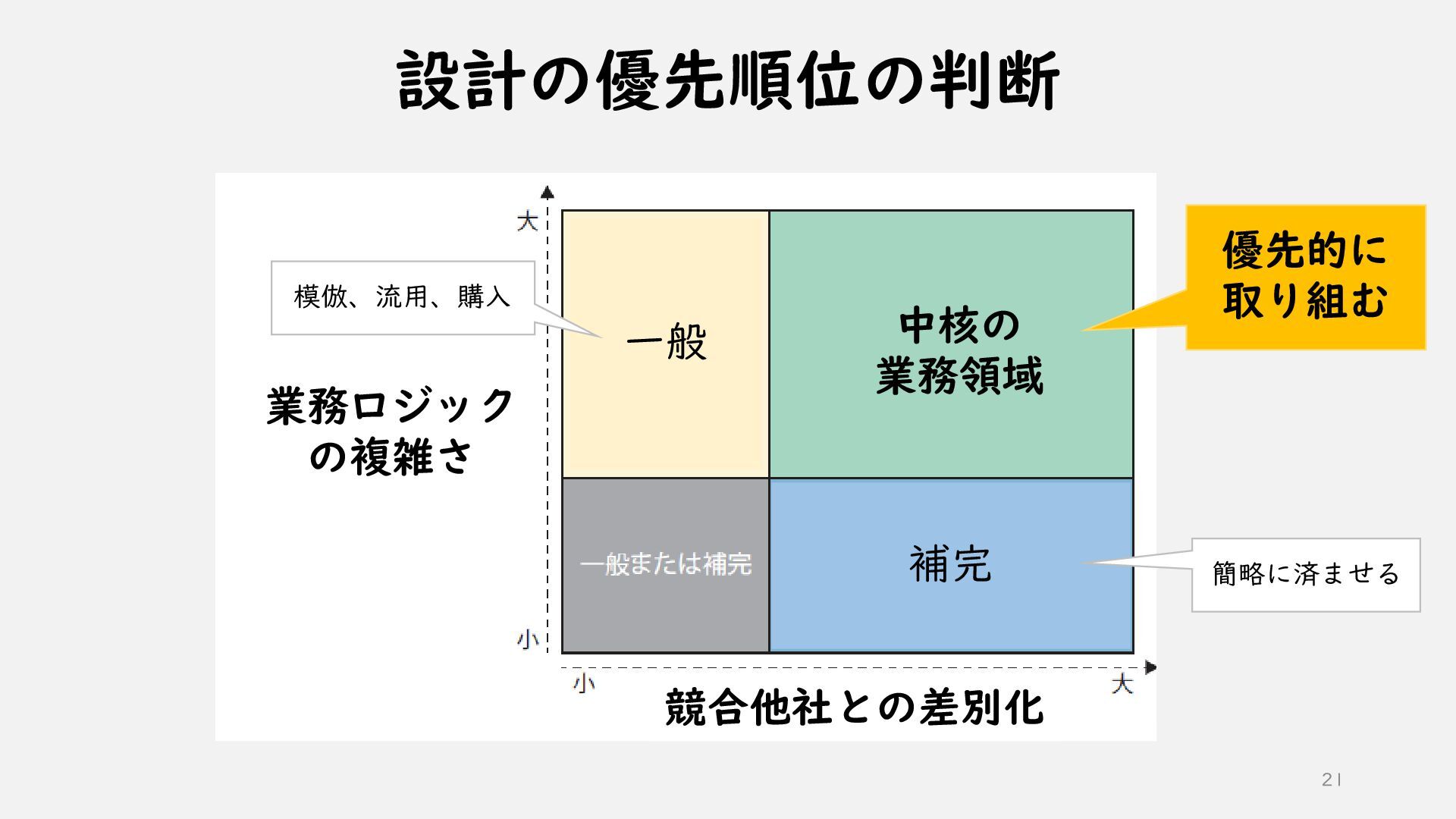 設計の優先順位の判断

大

模倣、流用、購入

一般

中核の業務領域

優先的に取り組む

業務ロジックの複雑さ

一般または補完

補完

簡略に済ませる

小

小

大

競合他社との差別化

21